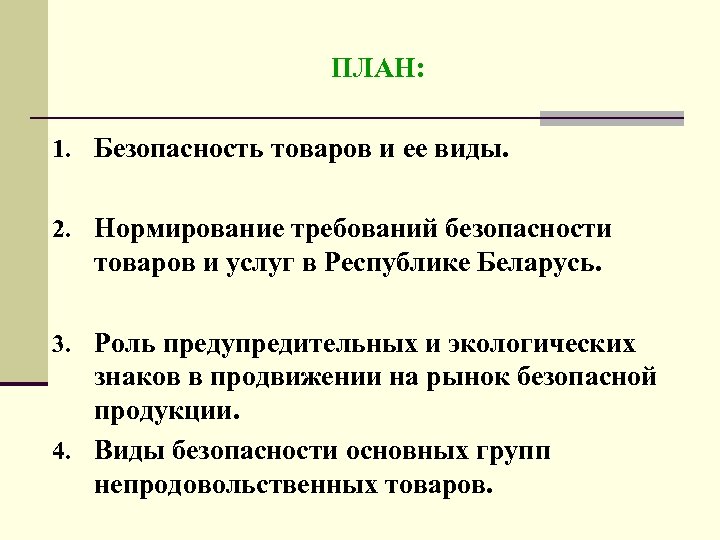 ПЛАН:

1. Безопасность товаров и ее виды.

2. Нормирование требований безопасности товаров и услуг в Республике Беларусь.

3. Роль предупредительных и экологических знаков в продвижении на рынок безопасной продукции.

4. Виды безопасности основных групп непродовольственных товаров.